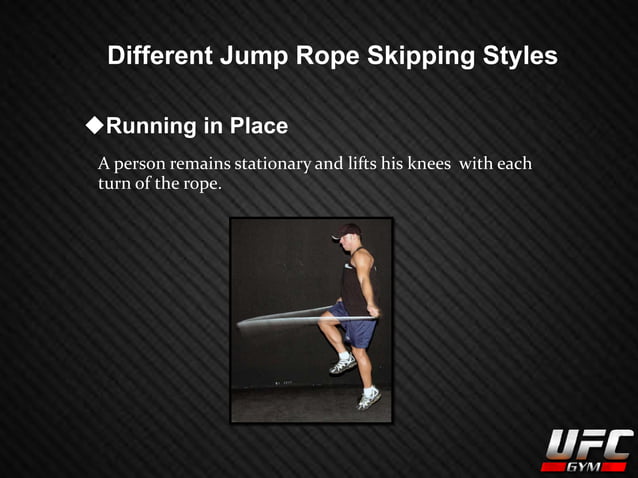 Different Jump Rope Skipping Styles

◆Running in Place

A person remains stationary and lifts his knees with each turn of the rope.

UFC GYM